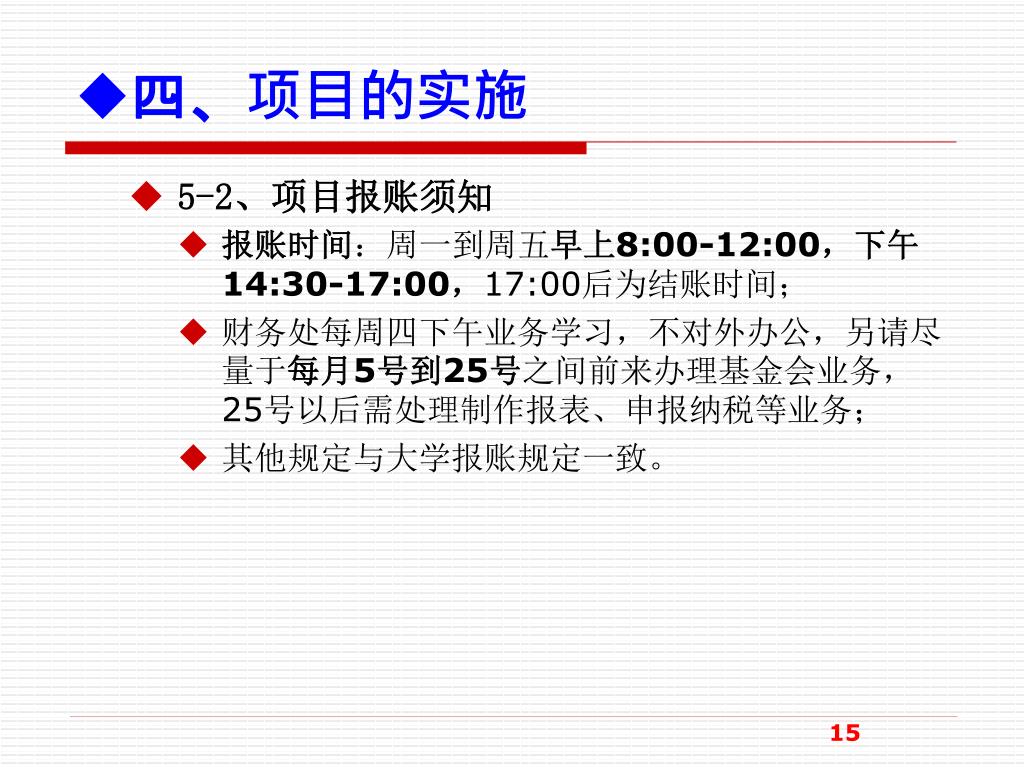 ◆四、项目的实施

◆ 5-2、项目报账须知

◆ 报账时间：周一到周五早上8:00-12:00，下午14:30-17:00，17:00后为结账时间；

◆ 财务处每周四下午业务学习，不对外办公，另请尽量于每月5号到25号之间前来办理基金会业务，25号以后需处理制作报表、申报纳税等业务；

◆ 其他规定与大学报账规定一致。

15